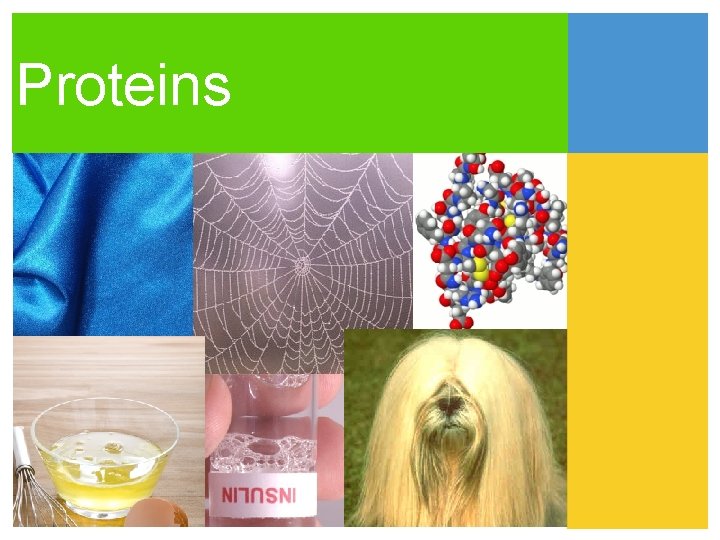 Proteins

INSULIN